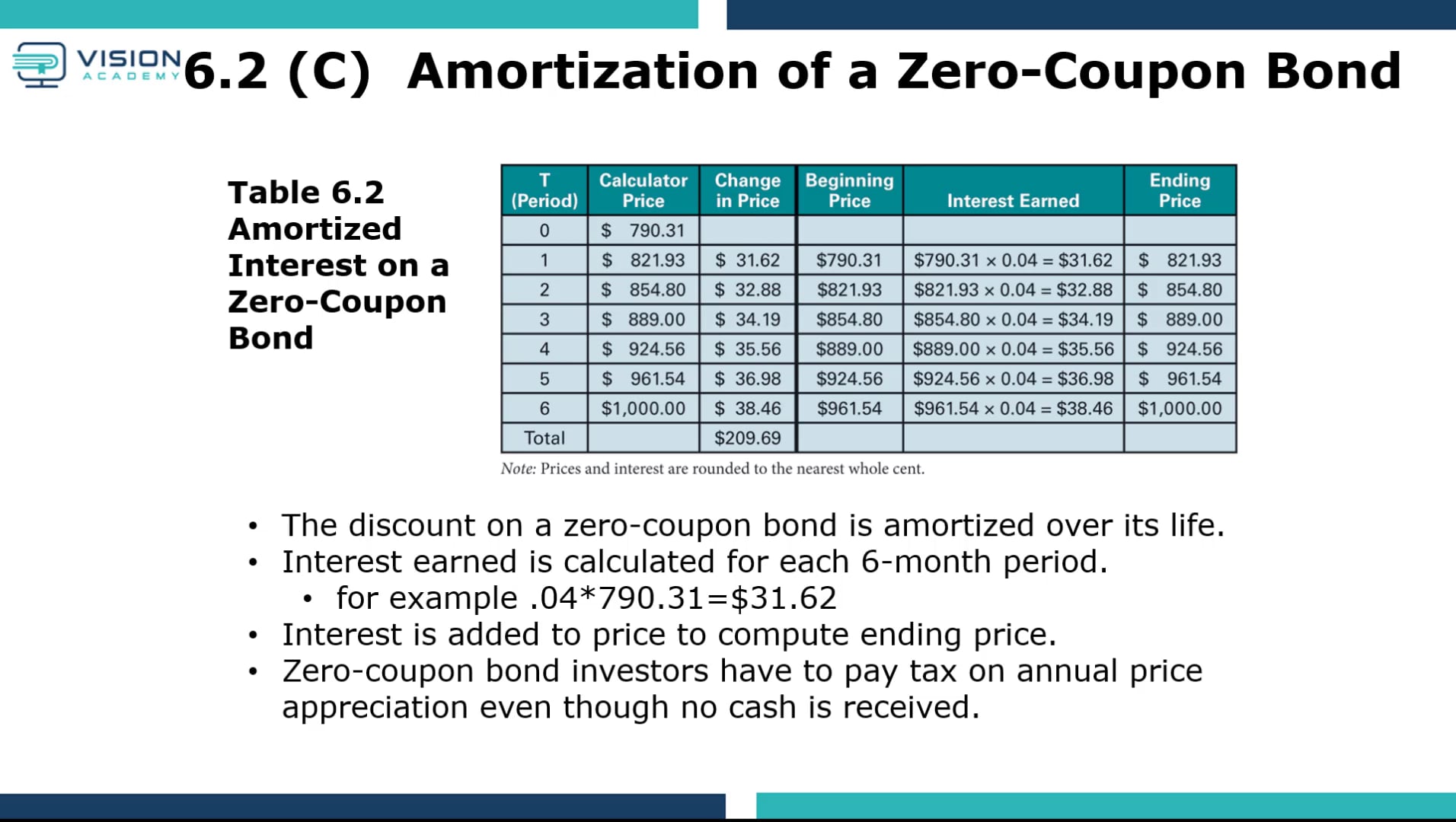 VISION ACADEMY

6.2 (C) Amortization of a Zero-Coupon Bond

Table 6.2 Amortized Interest on a Zero-Coupon Bond

| T (Period) | Calculator Price | Change in Price | Beginning Price | Interest Earned | Ending Price |
|---|---|---|---|---|---|
| 0 | \$ 790.31 | | | | |
| 1 | \$ 821.93 | \$ 31.62 | \$790.31 | \$790.31 × 0.04 = \$31.62 | \$ 821.93 |
| 2 | \$ 854.80 | \$ 32.88 | \$821.93 | \$821.93 × 0.04 = \$32.88 | \$ 854.80 |
| 3 | \$ 889.00 | \$ 34.19 | \$854.80 | \$854.80 × 0.04 = \$34.19 | \$ 889.00 |
| 4 | \$ 924.56 | \$ 35.56 | \$889.00 | \$889.00 × 0.04 = \$35.56 | \$ 924.56 |
| 5 | \$ 961.54 | \$ 36.98 | \$924.56 | \$924.56 × 0.04 = \$36.98 | \$ 961.54 |
| 6 | \$1,000.00 | \$ 38.46 | \$961.54 | \$961.54 × 0.04 = \$38.46 | \$1,000.00 |
| Total | | \$209.69 | | | |

Note: Prices and interest are rounded to the nearest whole cent.

• The discount on a zero-coupon bond is amortized over its life.
• Interest earned is calculated for each 6-month period.
• for example .04*790.31=\$31.62
• Interest is added to price to compute ending price.
• Zero-coupon bond investors have to pay tax on annual price appreciation even though no cash is received.